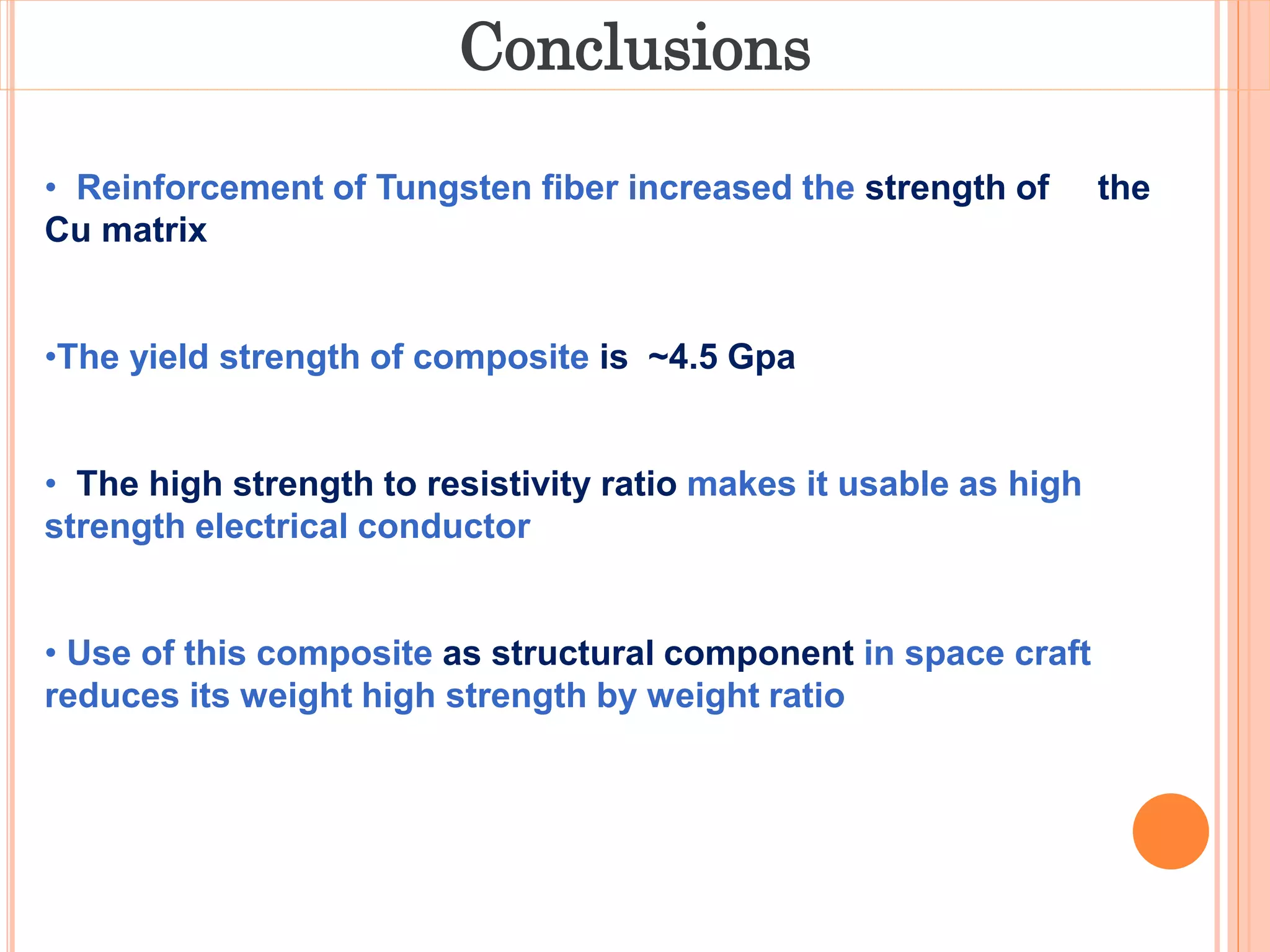 Conclusions

• Reinforcement of Tungsten fiber increased the strength of the Cu matrix

•The yield strength of composite is ~4.5 Gpa

• The high strength to resistivity ratio makes it usable as high strength electrical conductor

• Use of this composite as structural component in space craft reduces its weight high strength by weight ratio